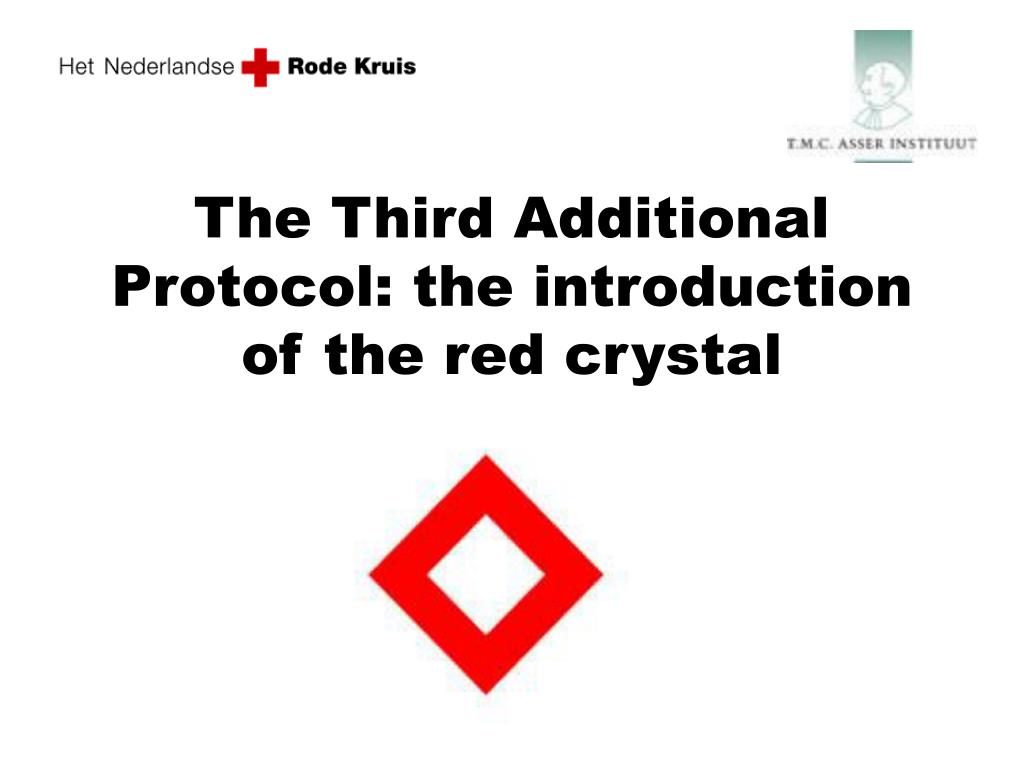 Het Nederlandse Rode Kruis

T.M.C. ASSER INSTITUUT

The Third Additional Protocol: the introduction of the red crystal